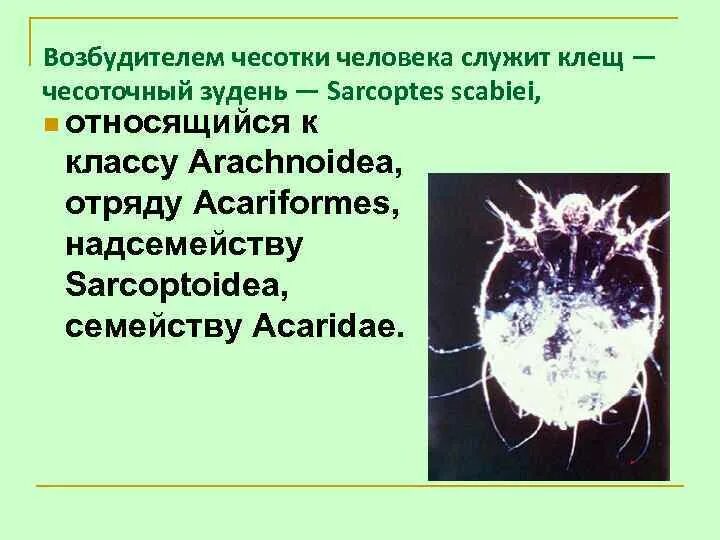 Возбудителем чесотки человека служит клещ — чесоточный зудень — Sarcoptes scabiei,

относящийся к классу Arachnoidea, отряду Acariformes, надсемейству Sarcoptoidea, семейству Acaridae.